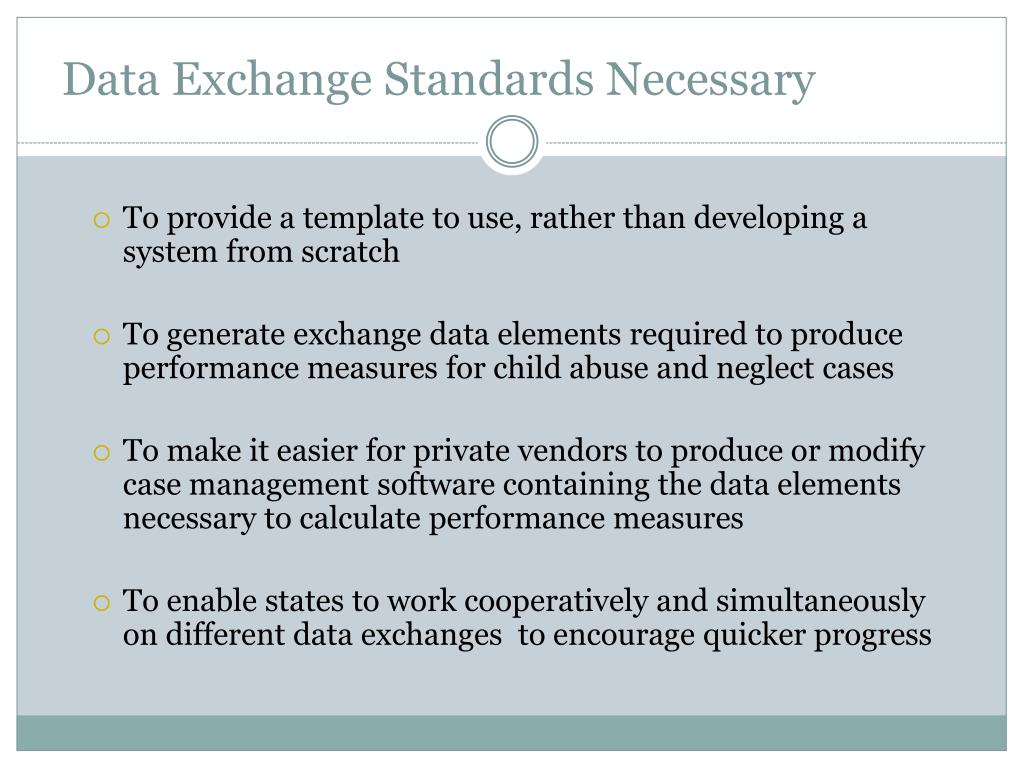 Data Exchange Standards Necessary

To provide a template to use, rather than developing a system from scratch

To generate exchange data elements required to produce performance measures for child abuse and neglect cases

To make it easier for private vendors to produce or modify case management software containing the data elements necessary to calculate performance measures

To enable states to work cooperatively and simultaneously on different data exchanges to encourage quicker progress